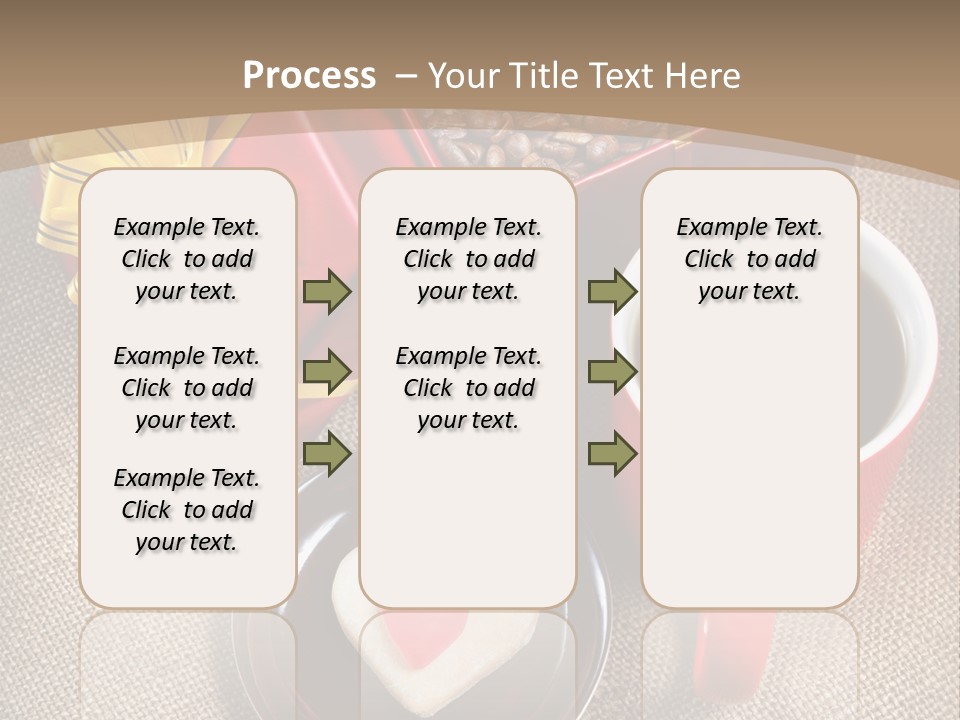 Process – Your Title Text Here

Example Text. Click to add your text.

Example Text. Click to add your text.

Example Text. Click to add your text.

Example Text. Click to add your text.

Example Text. Click to add your text.

Example Text. Click to add your text.